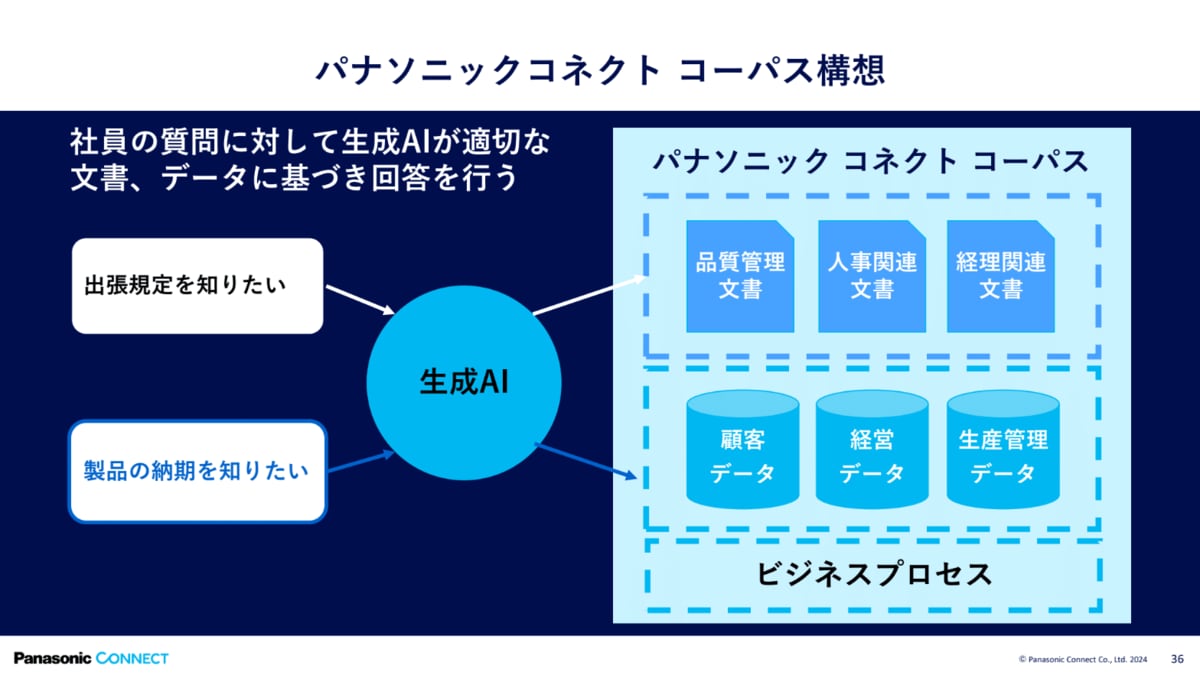 パナソニックコネクト コーパス構想

社員の質問に対して生成AIが適切な文書、データに基づき回答を行う

出張規定を知りたい

製品の納期を知りたい

生成AI

パナソニック コネクト コーパス

品質管理文書

人事関連文書

経理関連文書

顧客データ

経営データ

生産管理データ

ビジネスプロセス

Panasonic CONNECT

© Panasonic Connect Co., Ltd. 2024

36